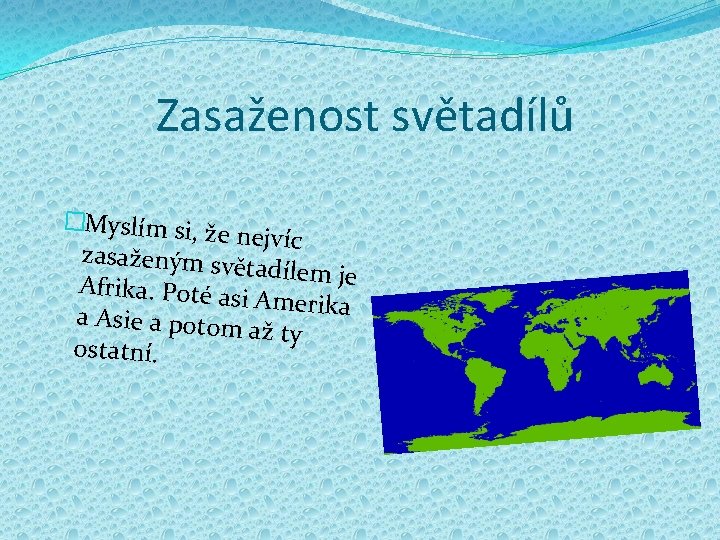 Zasaženost světadílů

Myslím si, že nejvíc zasaženým světadílem je Afrika. Poté asi Amerika a Asie a potom až ty ostatní.